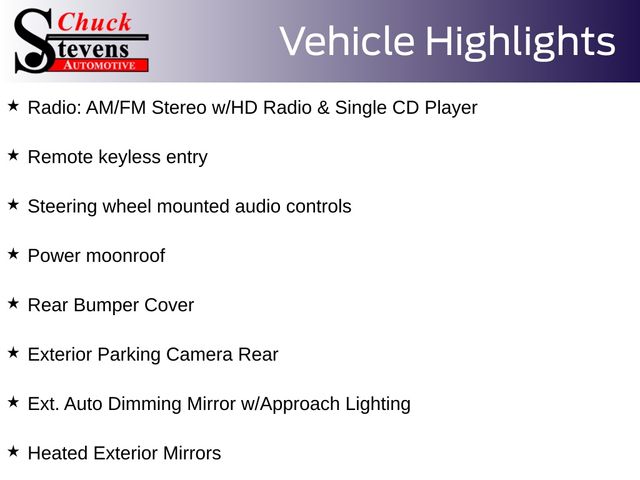 Chuck
Stevens
AUTOMOTIVE

Vehicle Highlights

★ Radio: AM/FM Stereo w/HD Radio & Single CD Player

★ Remote keyless entry

★ Steering wheel mounted audio controls

★ Power moonroof

★ Rear Bumper Cover

★ Exterior Parking Camera Rear

★ Ext. Auto Dimming Mirror w/Approach Lighting

★ Heated Exterior Mirrors